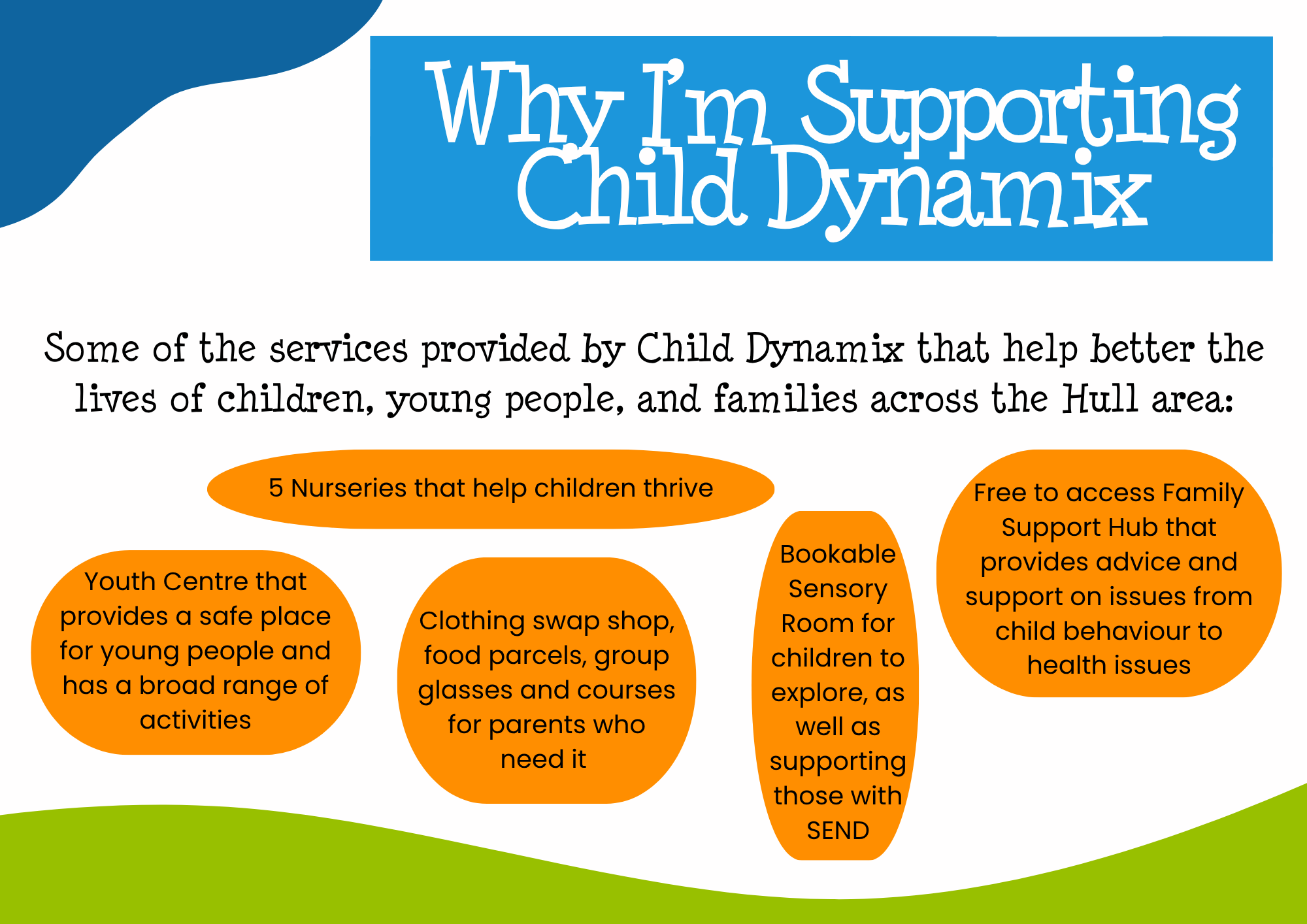 Why I'm Supporting Child Dynamix

Some of the services provided by Child Dynamix that help better the lives of children, young people, and families across the Hull area:

5 Nurseries that help children thrive

Youth Centre that provides a safe place for young people and has a broad range of activities

Clothing swap shop, food parcels, group glasses and courses for parents who need it

Bookable Sensory Room for children to explore, as well as supporting those with SEND

Free to access Family Support Hub that provides advice and support on issues from child behaviour to health issues